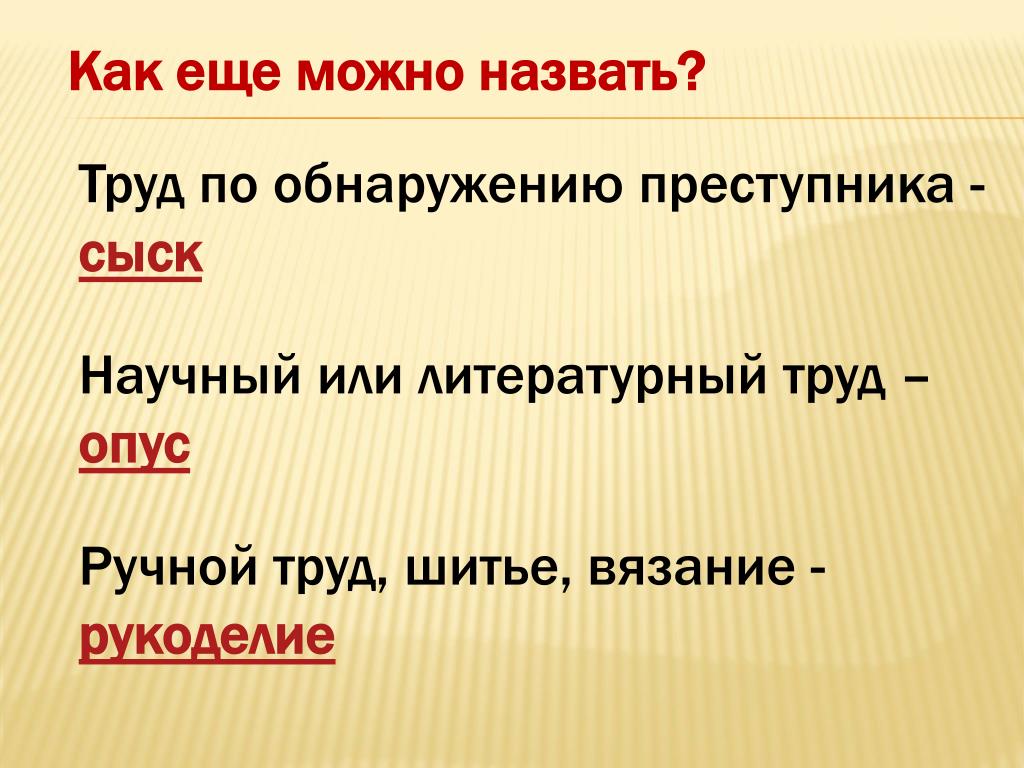 Как еще можно назвать?

Труд по обнаружению преступника - сыск

Научный или литературный труд – опус

Ручной труд, шитье, вязание - рукоделие